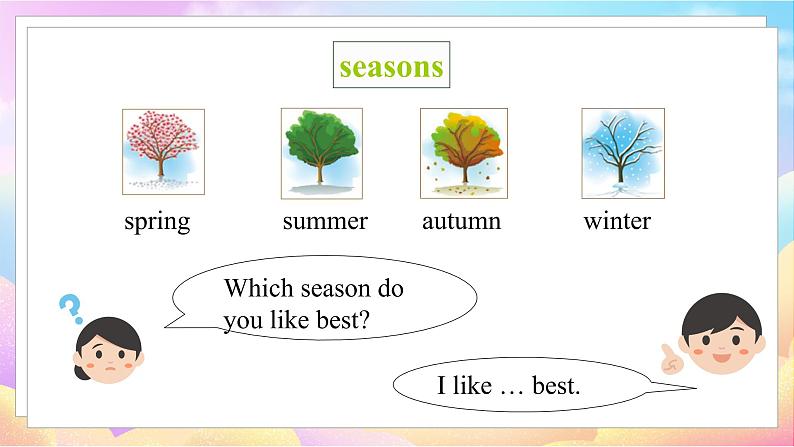 seasons

spring summer autumn winter

Which season do you like best?

I like … best.